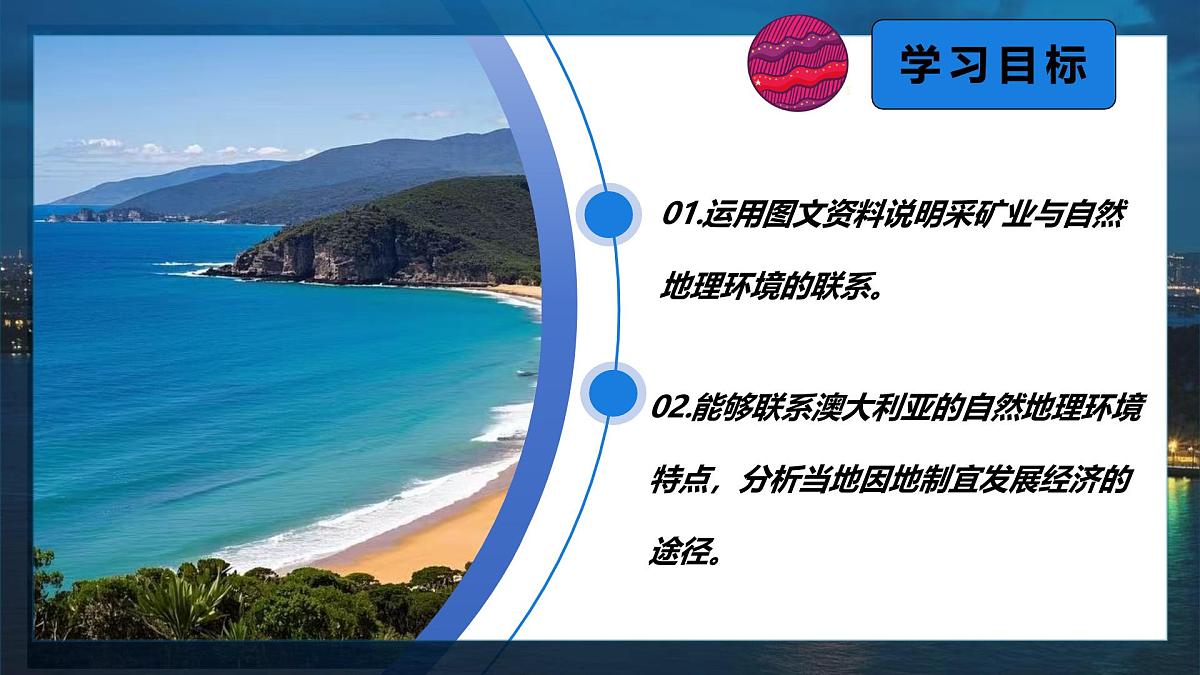 学习目标

01.运用图文资料说明采矿业与自然地理环境的联系。

02.能够联系澳大利亚的自然地理环境特点，分析当地因地制宜发展经济的途径。